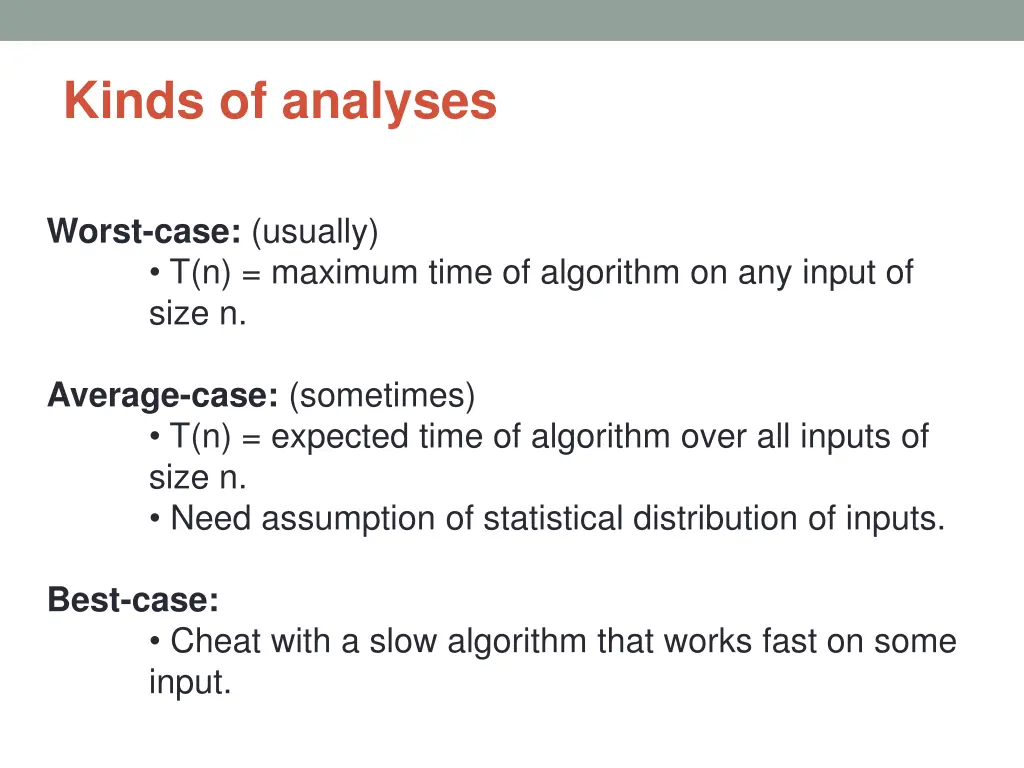 Kinds of analyses

Worst-case: (usually)
• T(n) = maximum time of algorithm on any input of size n.

Average-case: (sometimes)
• T(n) = expected time of algorithm over all inputs of size n.
• Need assumption of statistical distribution of inputs.

Best-case:
• Cheat with a slow algorithm that works fast on some input.